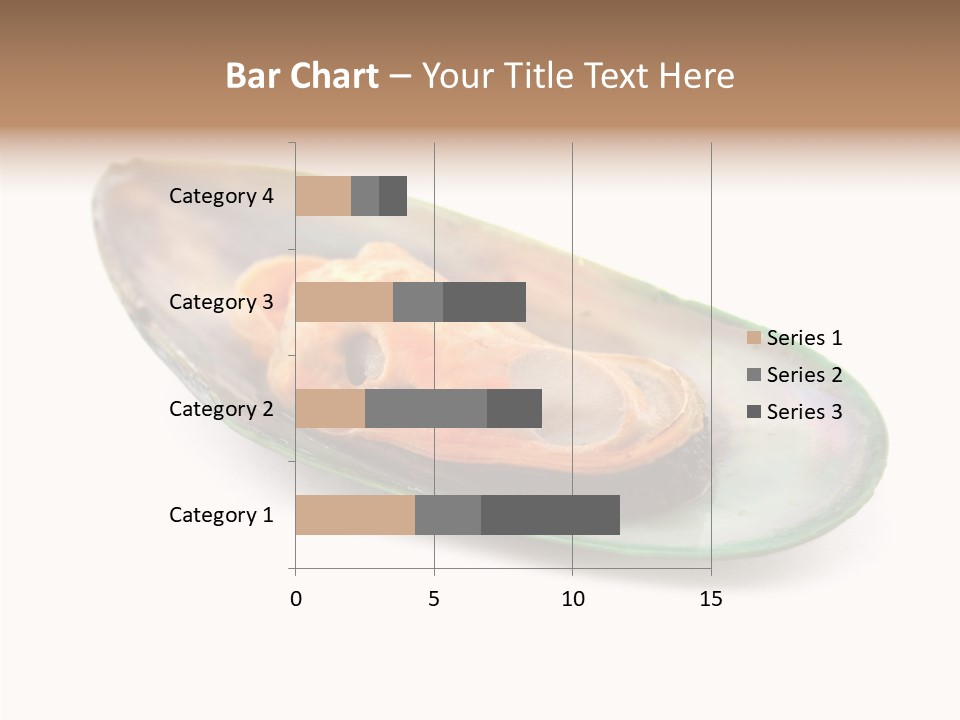 Bar Chart – Your Title Text Here

Category 4

Category 3

Category 2

Category 1

0 5 10 15

Series 1
Series 2
Series 3